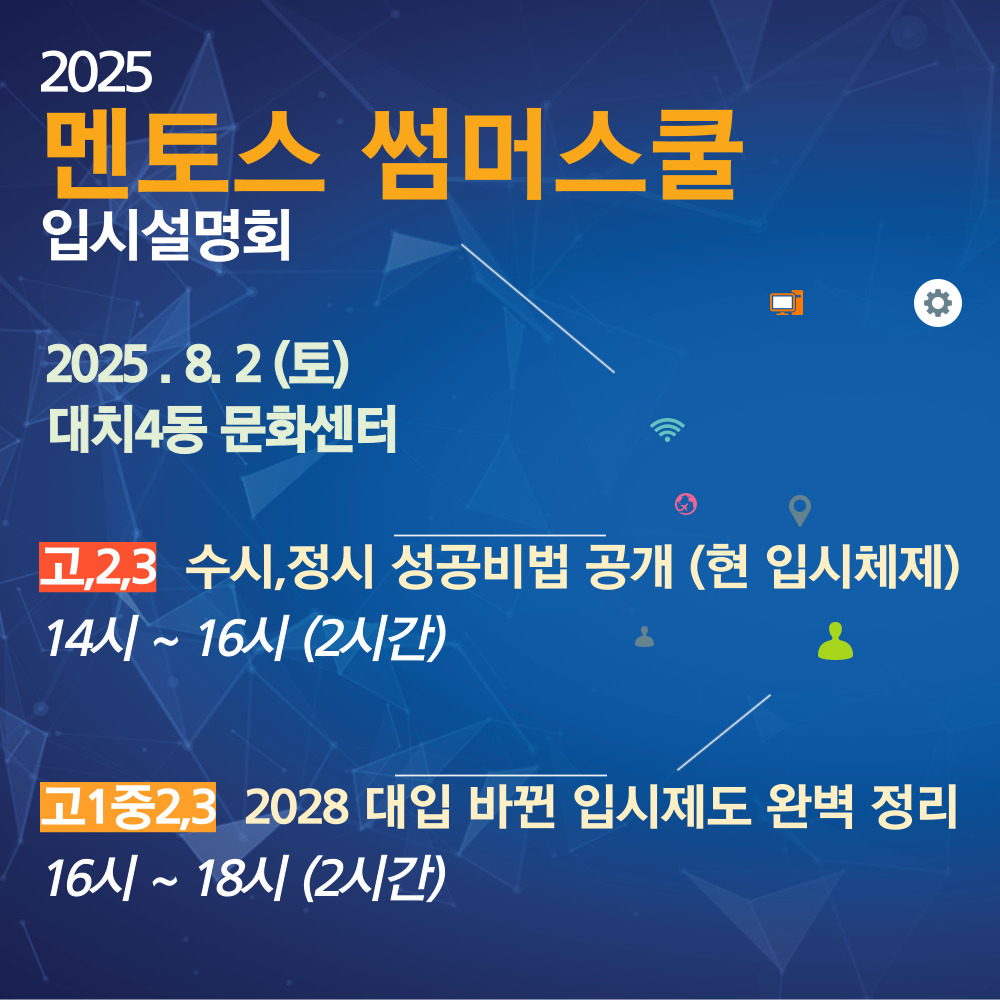 2025
멘토스 썸머스쿨
입시설명회

2025 . 8. 2 (토)
대치4동 문화센터

고,2,3 수시,정시 성공비법 공개 (현 입시체제)
14시 ~ 16시 (2시간)

고1중2,3 2028 대입 바뀐 입시제도 완벽 정리
16시 ~ 18시 (2시간)